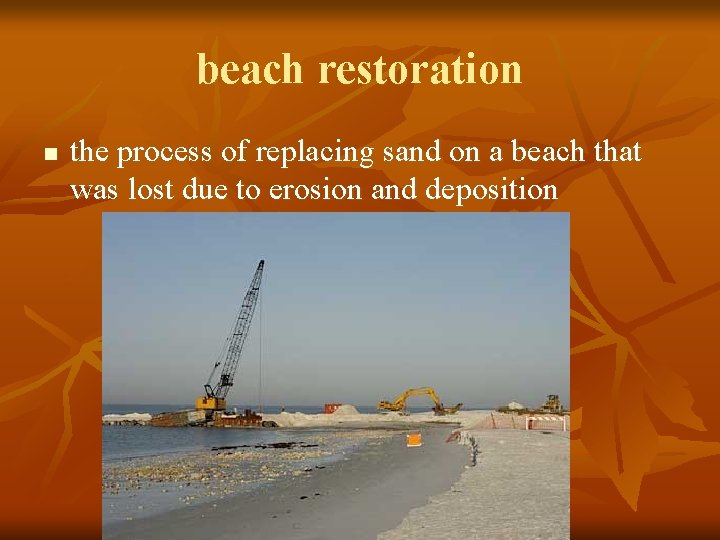 beach restoration

- the process of replacing sand on a beach that was lost due to erosion and deposition